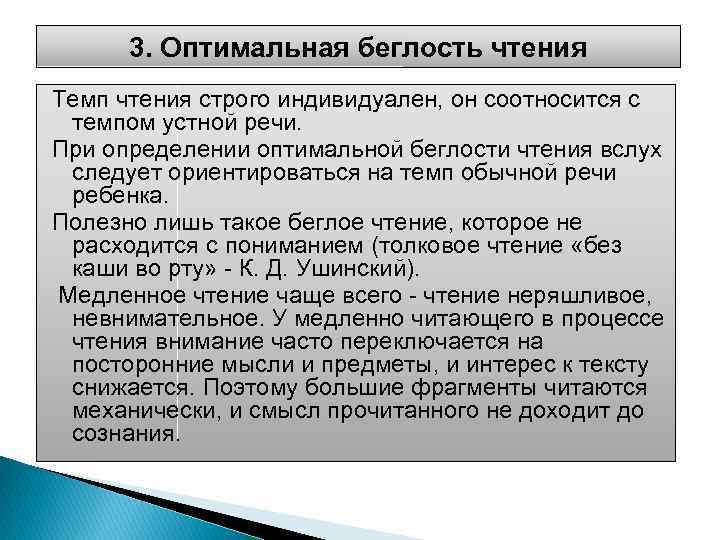 3. Оптимальная беглость чтения

Темп чтения строго индивидуален, он соотносится с темпом устной речи.

При определении оптимальной беглости чтения вслух следует ориентироваться на темп обычной речи ребенка.

Полезно лишь такое беглое чтение, которое не расходится с пониманием (толковое чтение «без каши во рту» - К. Д. Ушинский).

Медленное чтение чаще всего - чтение неряшливое, невнимательное. У медленно читающего в процессе чтения внимание часто переключается на посторонние мысли и предметы, и интерес к тексту снижается. Поэтому большие фрагменты читаются механически, и смысл прочитанного не доходит до сознания.